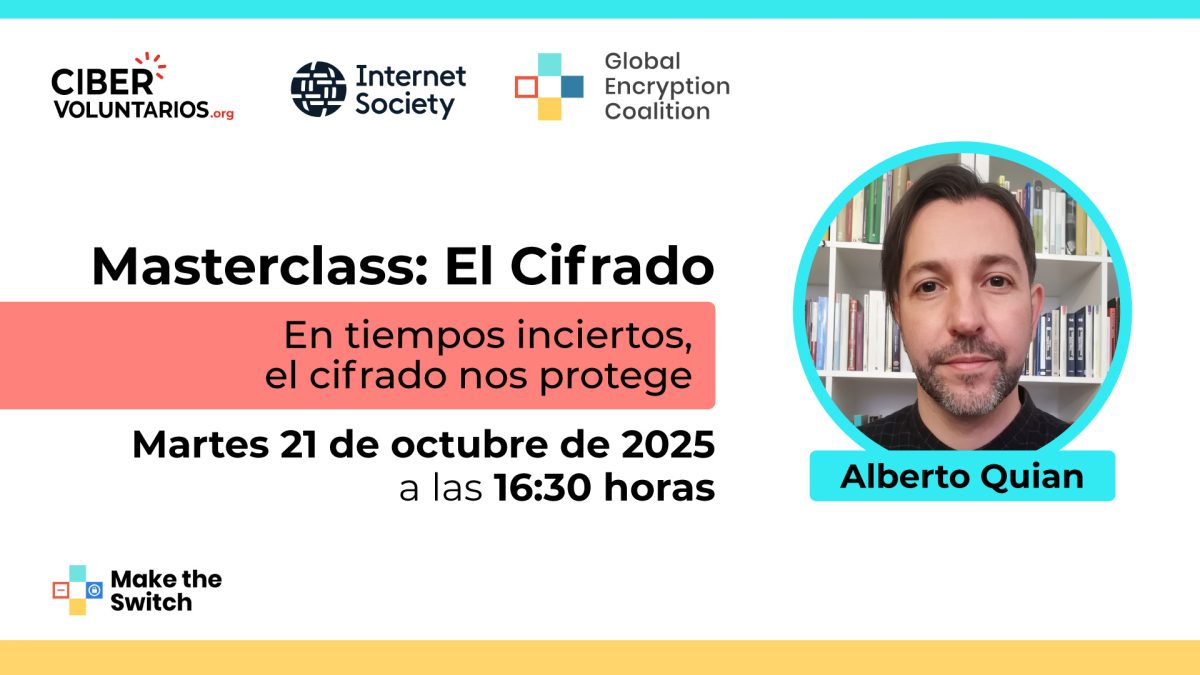 CIBER VOLUNTARIOS.org

Internet Society

Global Encryption Coalition

Masterclass: El Cifrado

En tiempos inciertos, el cifrado nos protege

Martes 21 de octubre de 2025 a las 16:30 horas

Alberto Quian

Make the Switch